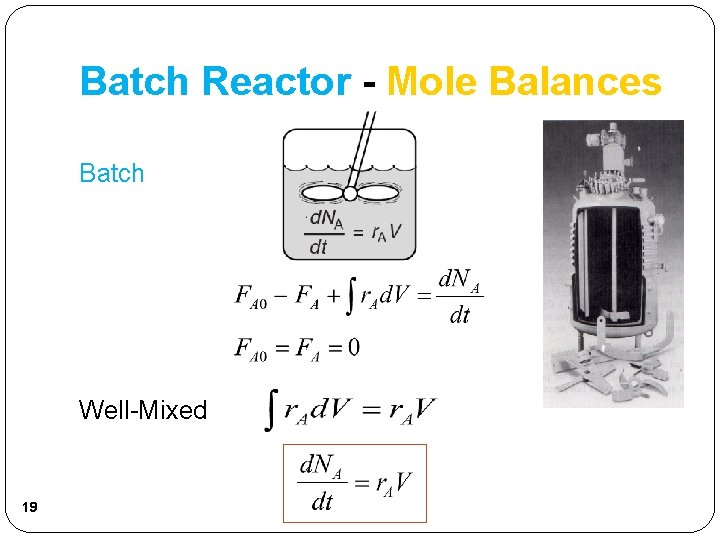 Batch Reactor - Mole Balances

Batch

$\frac{dN_A}{dt} = r_A V$

$F_{A0} - F_A + \int r_A dV = \frac{dN_A}{dt}$

$F_{A0} = F_A = 0$

Well-Mixed $\int r_A dV = r_A V$

$\frac{dN_A}{dt} = r_A V$

19